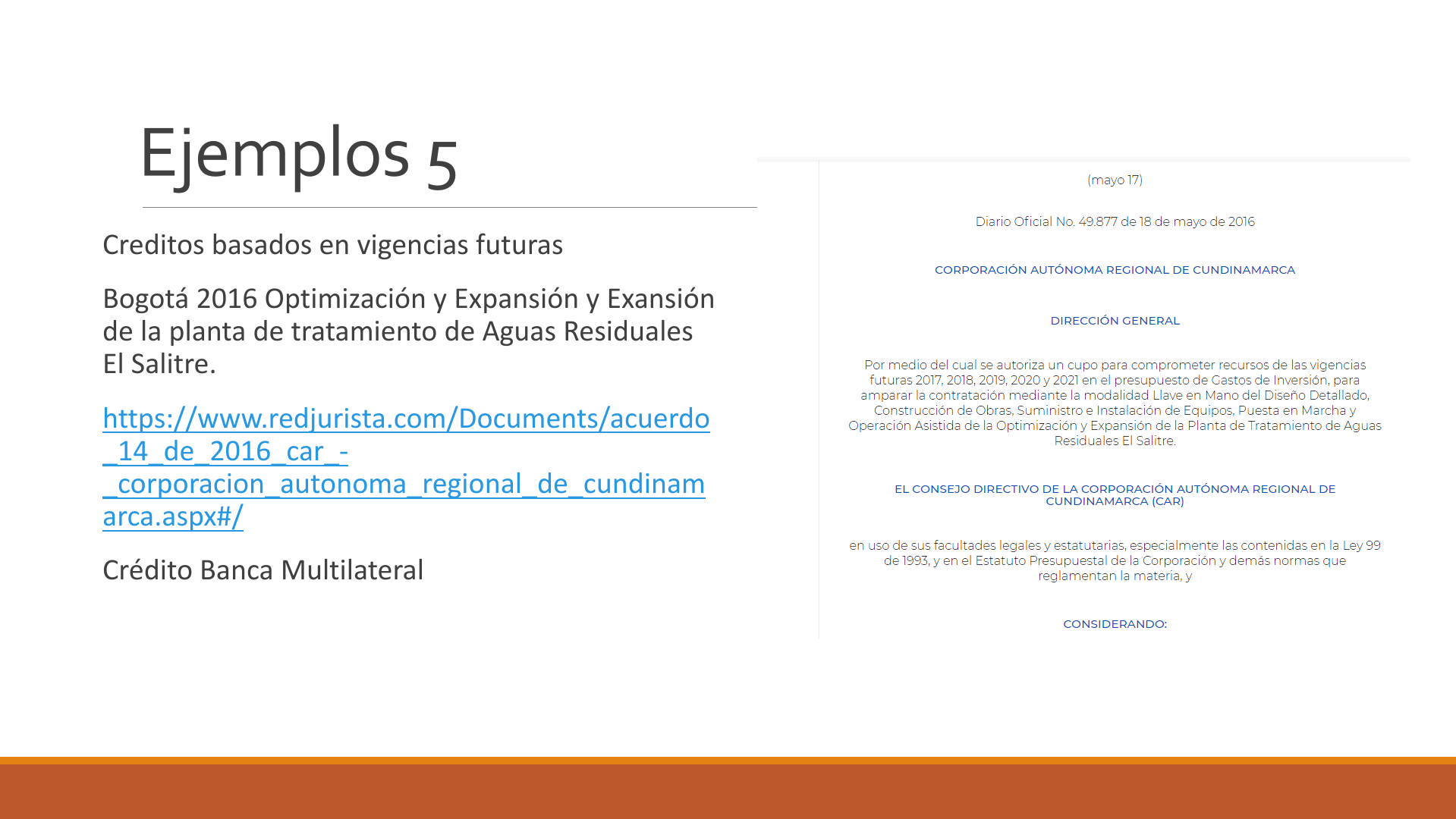 Ejemplos 5

Creditos basados en vigencias futuras

Bogotá 2016 Optimización y Expansión y Exansión de la planta de tratamiento de Aguas Residuales El Salitre.

https://www.redjurista.com/Documents/acuerdo_14_de_2016_car_-_corporacion_autonoma_regional_de_cundinamarca.aspx#/

Crédito Banca Multilateral

(mayo 17)

Diario Oficial No. 49.877 de 18 de mayo de 2016

CORPORACIÓN AUTÓNOMA REGIONAL DE CUNDINAMARCA

DIRECCIÓN GENERAL

Por medio del cual se autoriza un cupo para comprometer recursos de las vigencias futuras 2017, 2018, 2019, 2020 y 2021 en el presupuesto de Gastos de Inversión, para amparar la contratación mediante la modalidad Llave en Mano del Diseño Detallado, Construcción de Obras, Suministro e Instalación de Equipos, Puesta en Marcha y Operación Asistida de la Optimización y Expansión de la Planta de Tratamiento de Aguas Residuales El Salitre.

EL CONSEJO DIRECTIVO DE LA CORPORACIÓN AUTÓNOMA REGIONAL DE CUNDINAMARCA (CAR)

en uso de sus facultades legales y estatutarias, especialmente las contenidas en la Ley 99 de 1993, y en el Estatuto Presupuestal de la Corporación y demás normas que reglamentan la materia, y

CONSIDERANDO: